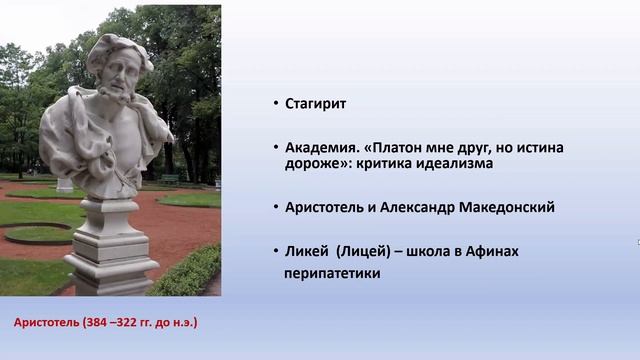 • Стагирит

• Академия. «Платон мне друг, но истина дороже»: критика идеализма

• Аристотель и Александр Македонский

• Ликей (Лицей) – школа в Афинах перипатетики

Аристотель (384 –322 гг. до н.э.)